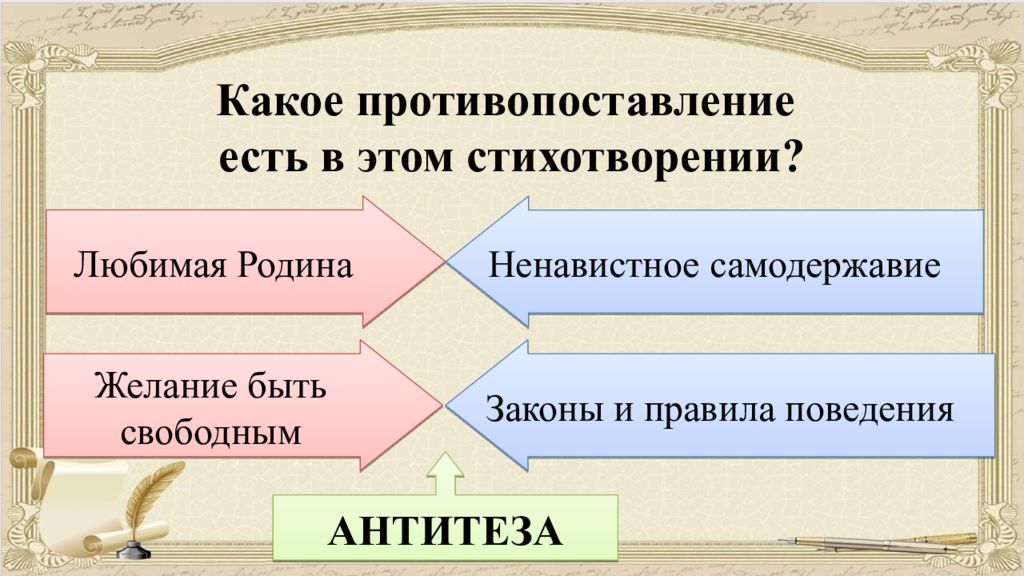 Какое противопоставление есть в этом стихотворении?

Любимая Родина

Ненавистное самодержавие

Желание быть свободным

Законы и правила поведения

АНТИТЕЗА